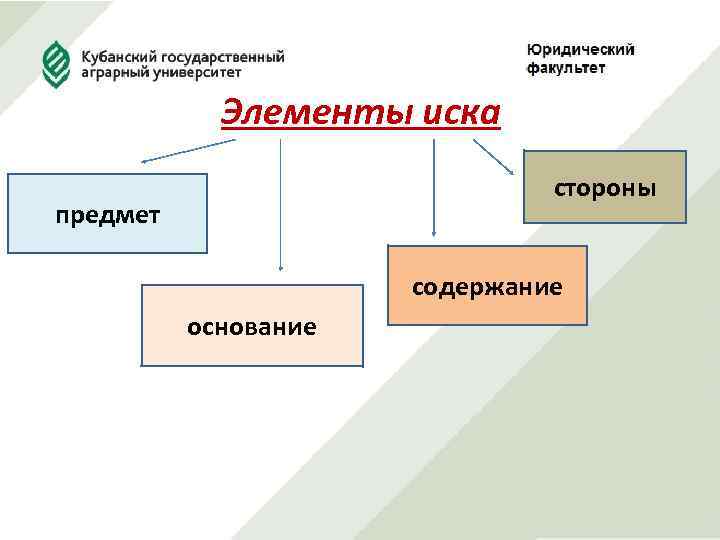 Кубанский государственный аграрный университет

Юридический факультет

Элементы иска

предмет

основание

содержание

стороны